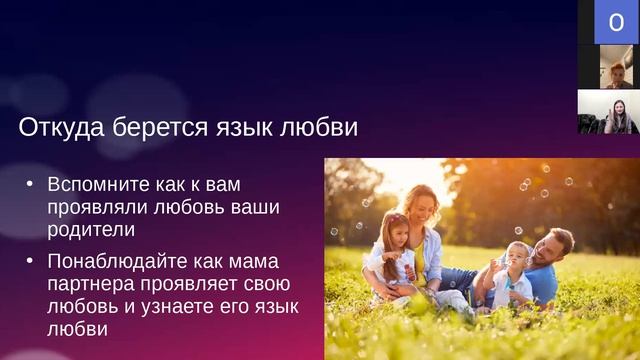 О

Откуда берется язык любви

• Вспомните как к вам проявляли любовь ваши родители

• Понаблюдайте как мама партнера проявляет свою любовь и узнаете его язык любви